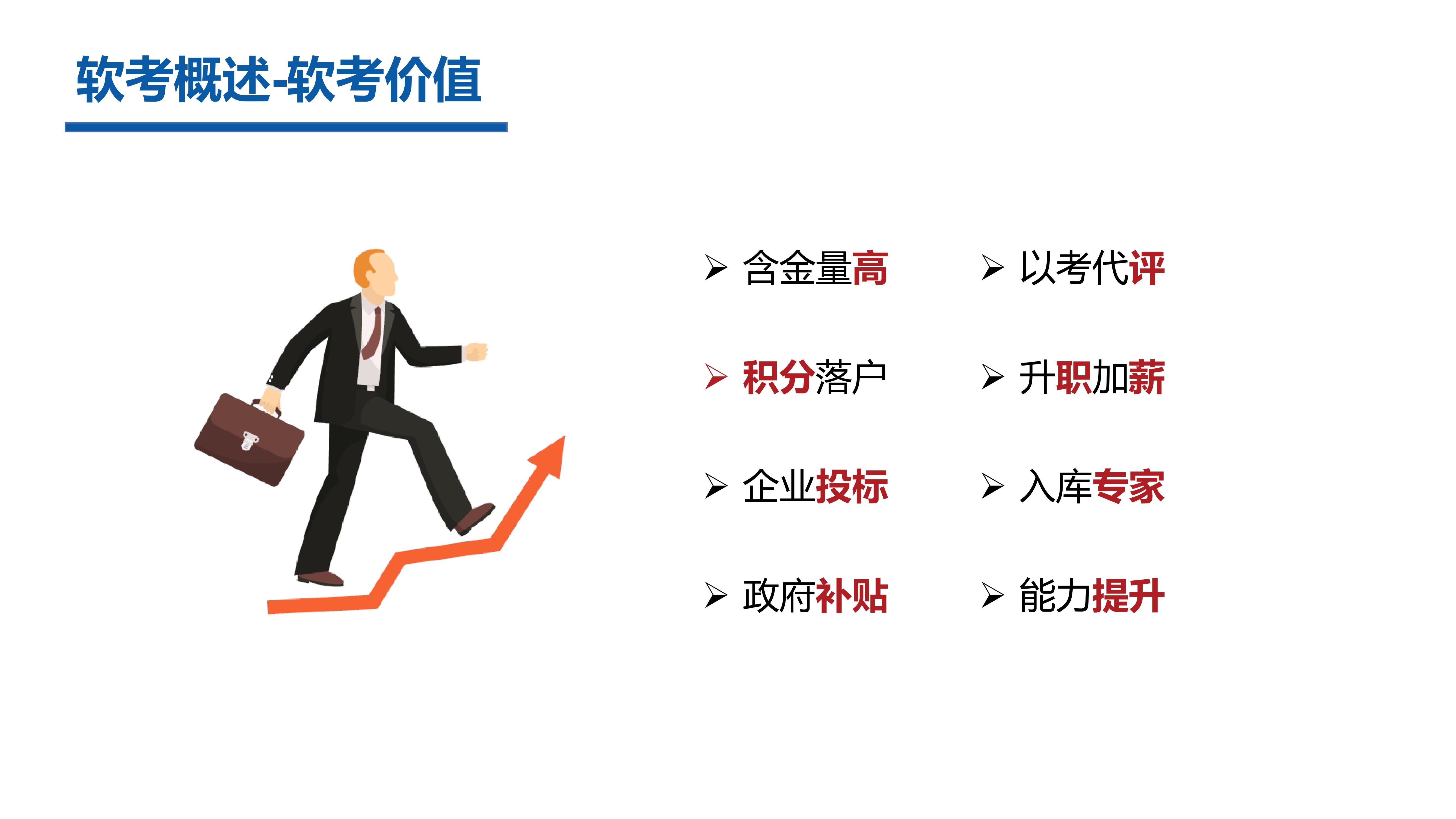 软考概述-软考价值

➢ 含金量高

➢ 积分落户

➢ 企业投标

➢ 政府补贴

➢ 以考代评

➢ 升职加薪

➢ 入库专家

➢ 能力提升